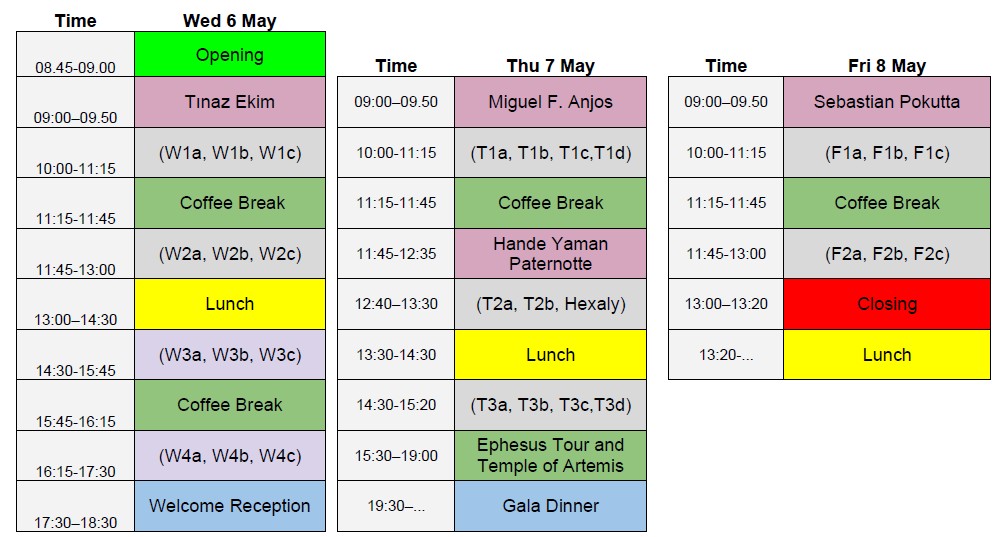 | Time | Wed 6 May |
|---|---|
| 08.45-09.00 | Opening |
| 09:00–09.50 | Tınaz Ekim |
| 10:00-11:15 | (W1a, W1b, W1c) |
| 11:15-11:45 | Coffee Break |
| 11:45-13:00 | (W2a, W2b, W2c) |
| 13:00–14:30 | Lunch |
| 14:30-15:45 | (W3a, W3b, W3c) |
| 15:45-16:15 | Coffee Break |
| 16:15-17:30 | (W4a, W4b, W4c) |
| 17:30–18:30 | Welcome Reception |

| Time | Thu 7 May |
|---|---|
| 09:00–09.50 | Miguel F. Anjos |
| 10:00-11:15 | (T1a, T1b, T1c,T1d) |
| 11:15-11:45 | Coffee Break |
| 11:45-12:35 | Hande Yaman Paternotte |
| 12:40–13:30 | (T2a, T2b, Hexaly) |
| 13:30-14:30 | Lunch |
| 14:30-15:20 | (T3a, T3b, T3c,T3d) |
| 15:30–19:00 | Ephesus Tour and Temple of Artemis |
| 19:30–... | Gala Dinner |

| Time | Fri 8 May |
|---|---|
| 09:00–09.50 | Sebastian Pokutta |
| 10:00-11:15 | (F1a, F1b, F1c) |
| 11:15-11:45 | Coffee Break |
| 11:45-13:00 | (F2a, F2b, F2c) |
| 13:00–13:20 | Closing |
| 13:20-... | Lunch |